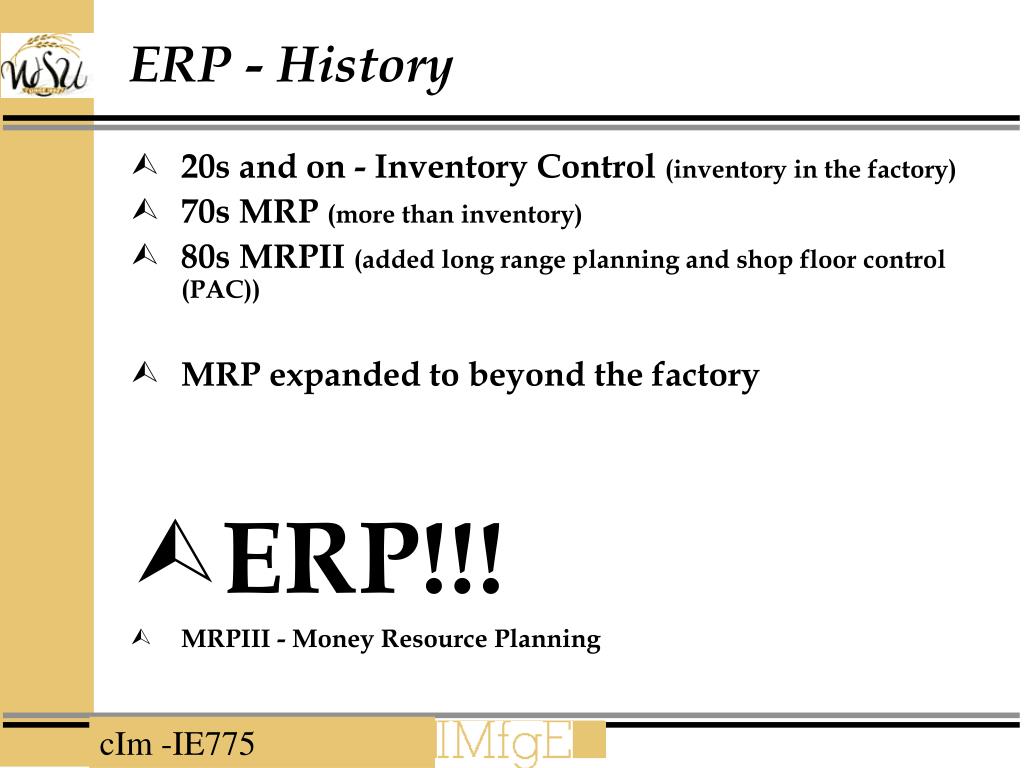 WSU

ERP - History

20s and on - Inventory Control (inventory in the factory)

70s MRP (more than inventory)

80s MRPII (added long range planning and shop floor control (PAC))

MRP expanded to beyond the factory

ERP!!!

MRPIII - Money Resource Planning

cIm -IE775

IMfgE